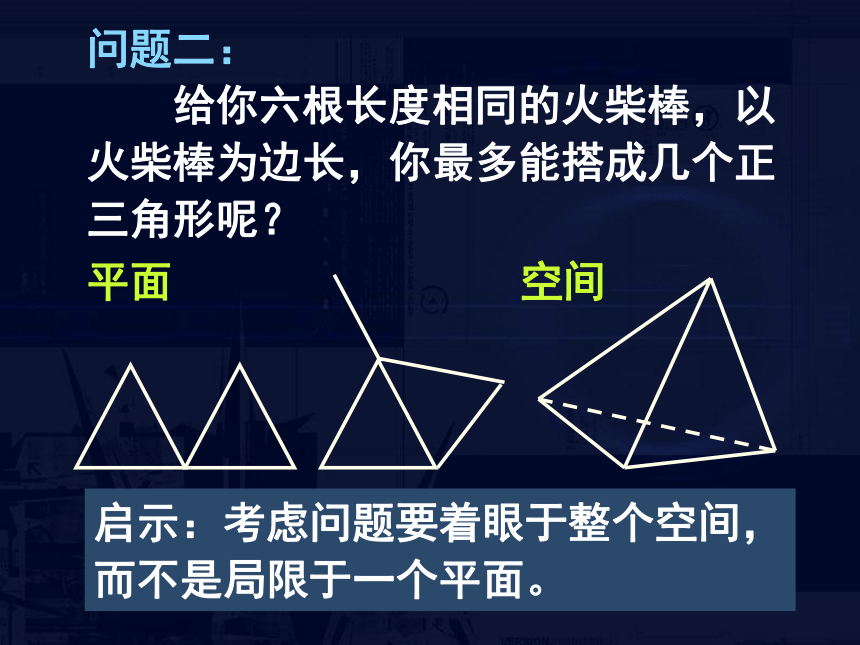 问题二：

给你六根长度相同的火柴棒，以火柴棒为边长，你最多能搭成几个正三角形呢？

平面

空间

启示：考虑问题要着眼于整个空间，而不是局限于一个平面。